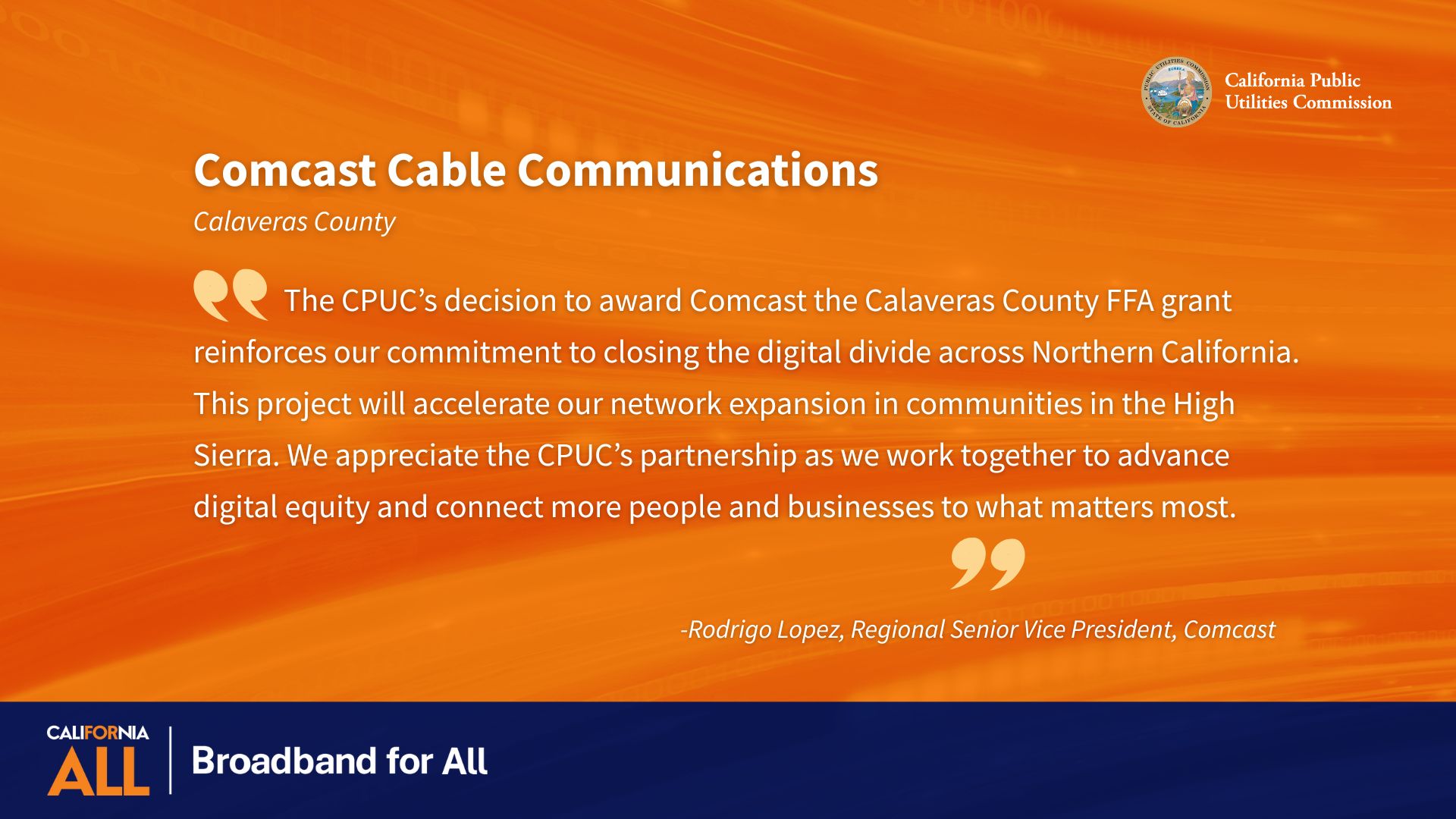 PUBLIC UTILITIES COMMISSION
EUREKA
STATE OF CALIFORNIA

California Public Utilities Commission

Comcast Cable Communications

Calaveras County

The CPUC's decision to award Comcast the Calaveras County FFA grant reinforces our commitment to closing the digital divide across Northern California. This project will accelerate our network expansion in communities in the High Sierra. We appreciate the CPUC's partnership as we work together to advance digital equity and connect more people and businesses to what matters most.

-Rodrigo Lopez, Regional Senior Vice President, Comcast

CALIFORNIA ALL

Broadband for All